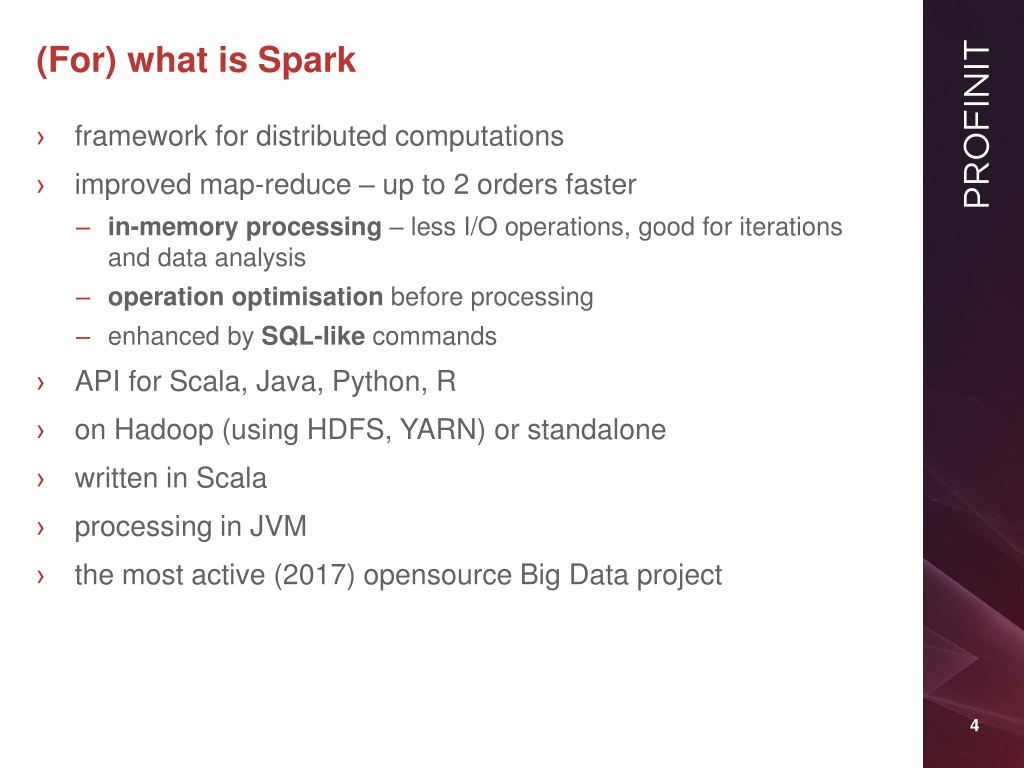 (For) what is Spark

› framework for distributed computations

› improved map-reduce – up to 2 orders faster

– in-memory processing – less I/O operations, good for iterations and data analysis

– operation optimisation before processing

– enhanced by SQL-like commands

› API for Scala, Java, Python, R

› on Hadoop (using HDFS, YARN) or standalone

› written in Scala

› processing in JVM

› the most active (2017) opensource Big Data project

PROFINIT

4